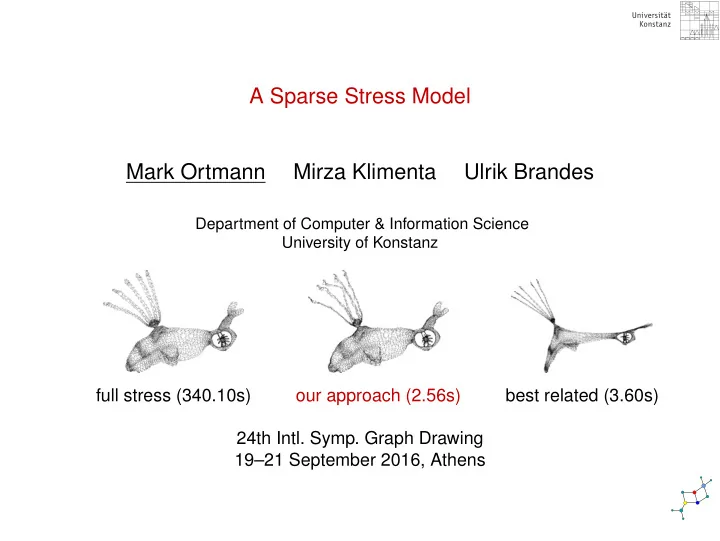 Universität Konstanz

A Sparse Stress Model

Mark Ortmann Mirza Klimenta Ulrik Brandes

Department of Computer & Information Science
University of Konstanz

full stress (340.10s) our approach (2.56s) best related (3.60s)

24th Intl. Symp. Graph Drawing
19–21 September 2016, Athens